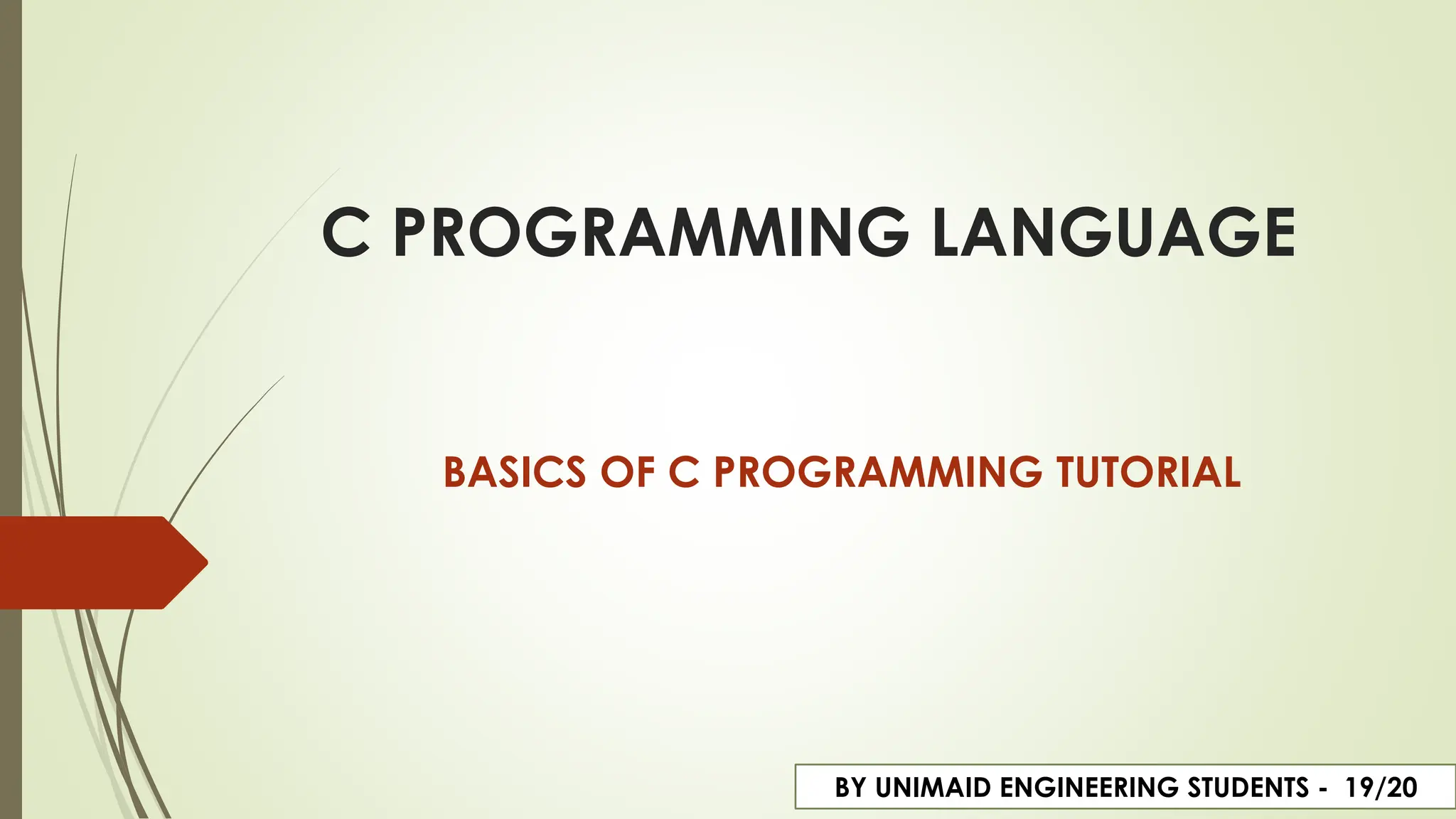 C PROGRAMMING LANGUAGE

BASICS OF C PROGRAMMING TUTORIAL

BY UNIMAID ENGINEERING STUDENTS - 19/20